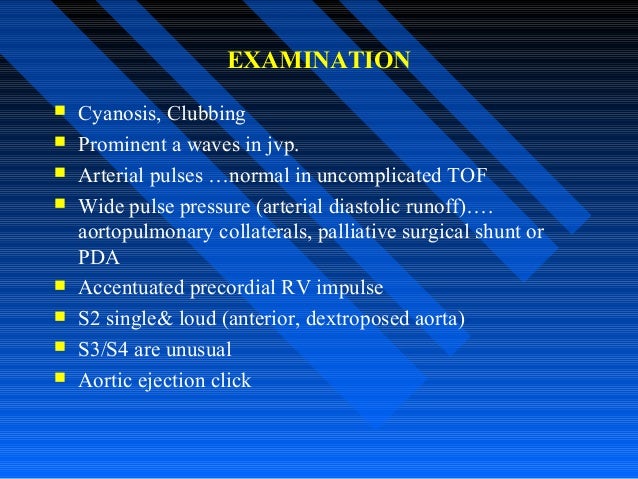 EXAMINATION

- Cyanosis, Clubbing
- Prominent a waves in jvp.
- Arterial pulses …normal in uncomplicated TOF
- Wide pulse pressure (arterial diastolic runoff)…. aortopulmonary collaterals, palliative surgical shunt or PDA
- Accentuated precordial RV impulse
- S2 single& loud (anterior, dextroposed aorta)
- S3/S4 are unusual
- Aortic ejection click